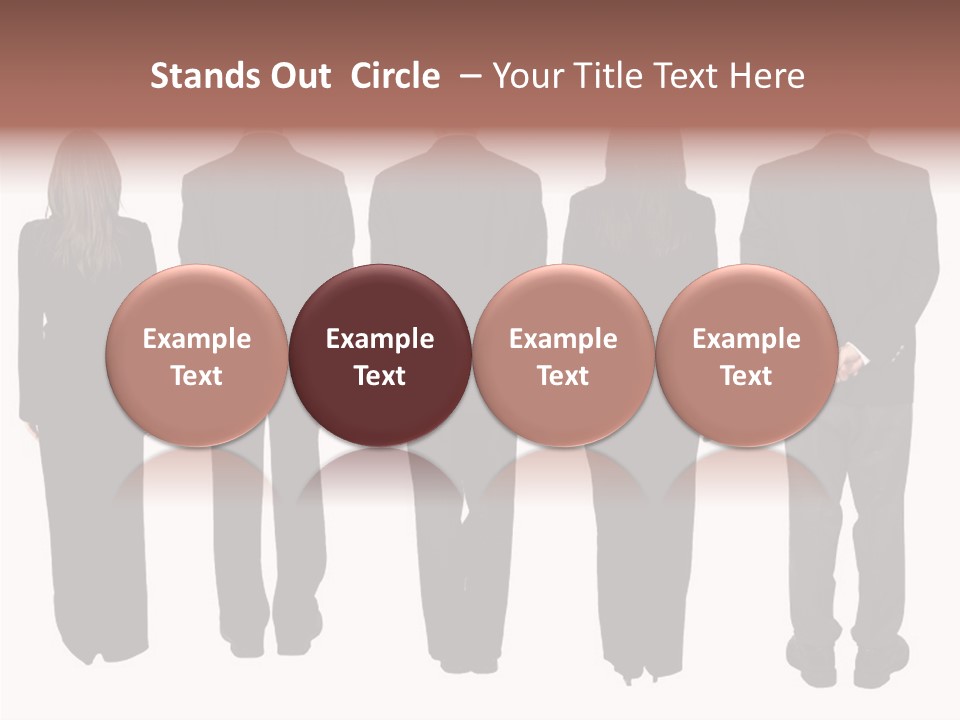 Stands Out Circle – Your Title Text Here

Example Text

Example Text

Example Text

Example Text